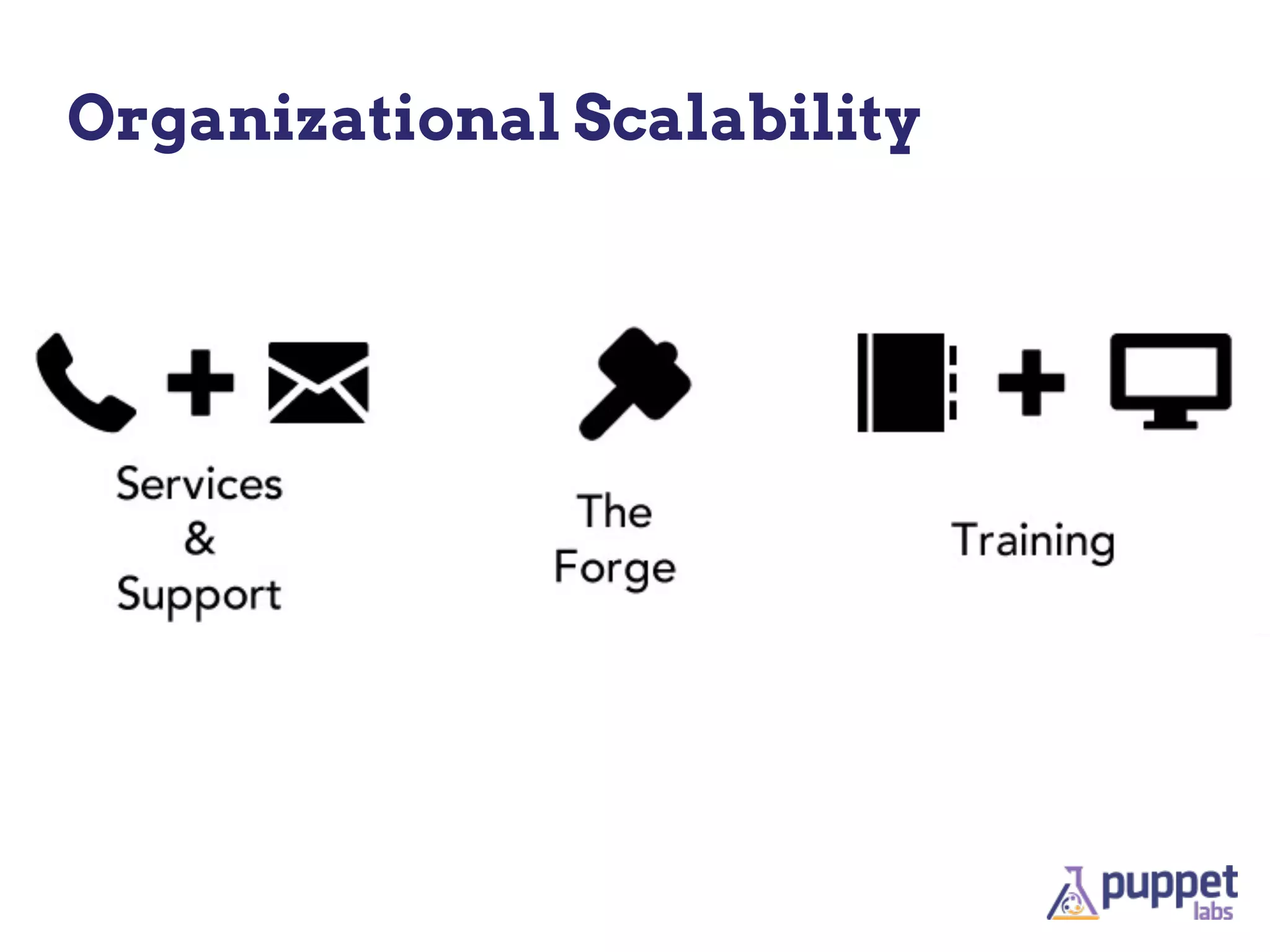 Organizational Scalability

Services & Support

The Forge

Training

puppet labs